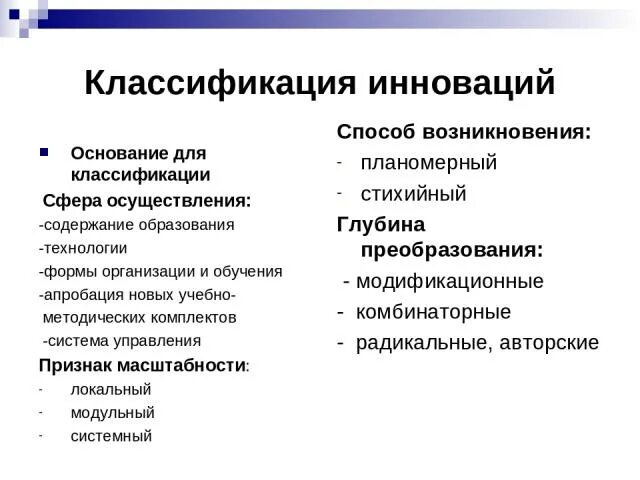 Классификация инноваций

Основание для классификации

Сфера осуществления:
-содержание образования
-технологии
-формы организации и обучения
-апробация новых учебно-методических комплектов
-система управления

Признак масштабности:
- локальный
- модульный
- системный

Способ возникновения:
- планомерный
- стихийный

Глубина преобразования:
- модификационные
- комбинаторные
- радикальные, авторские